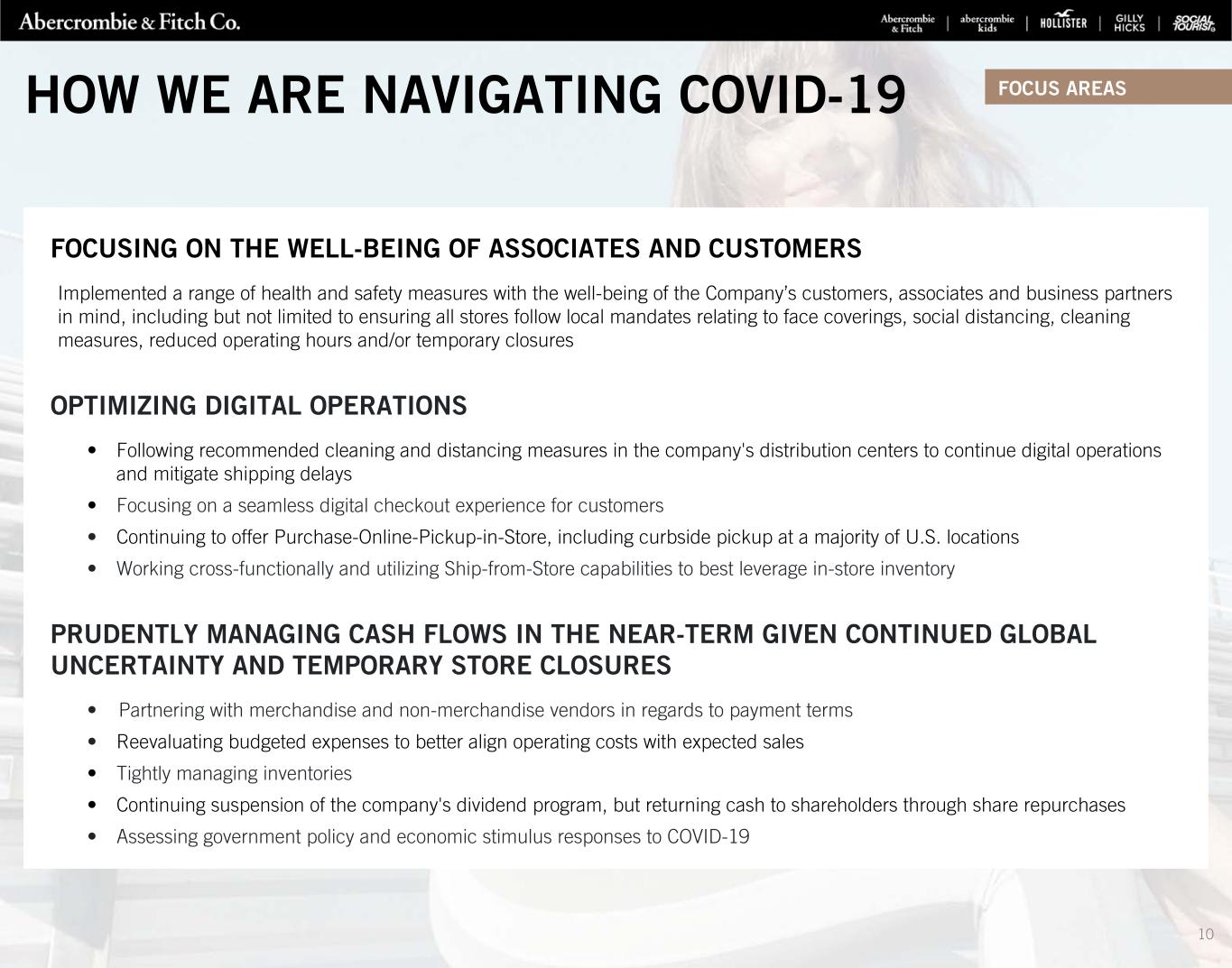 Abercrombie & Fitch Co.

Abercrombie & Fitch | abercrombie kids | HOLLISTER | GILLY HICKS | SOCIAL TOURIST

HOW WE ARE NAVIGATING COVID-19

FOCUS AREAS

FOCUSING ON THE WELL-BEING OF ASSOCIATES AND CUSTOMERS

Implemented a range of health and safety measures with the well-being of the Company's customers, associates and business partners in mind, including but not limited to ensuring all stores follow local mandates relating to face coverings, social distancing, cleaning measures, reduced operating hours and/or temporary closures

OPTIMIZING DIGITAL OPERATIONS

• Following recommended cleaning and distancing measures in the company's distribution centers to continue digital operations and mitigate shipping delays
• Focusing on a seamless digital checkout experience for customers
• Continuing to offer Purchase-Online-Pickup-in-Store, including curbside pickup at a majority of U.S. locations
• Working cross-functionally and utilizing Ship-from-Store capabilities to best leverage in-store inventory

PRUDENTLY MANAGING CASH FLOWS IN THE NEAR-TERM GIVEN CONTINUED GLOBAL UNCERTAINTY AND TEMPORARY STORE CLOSURES

• Partnering with merchandise and non-merchandise vendors in regards to payment terms
• Reevaluating budgeted expenses to better align operating costs with expected sales
• Tightly managing inventories
• Continuing suspension of the company's dividend program, but returning cash to shareholders through share repurchases
• Assessing government policy and economic stimulus responses to COVID-19

10